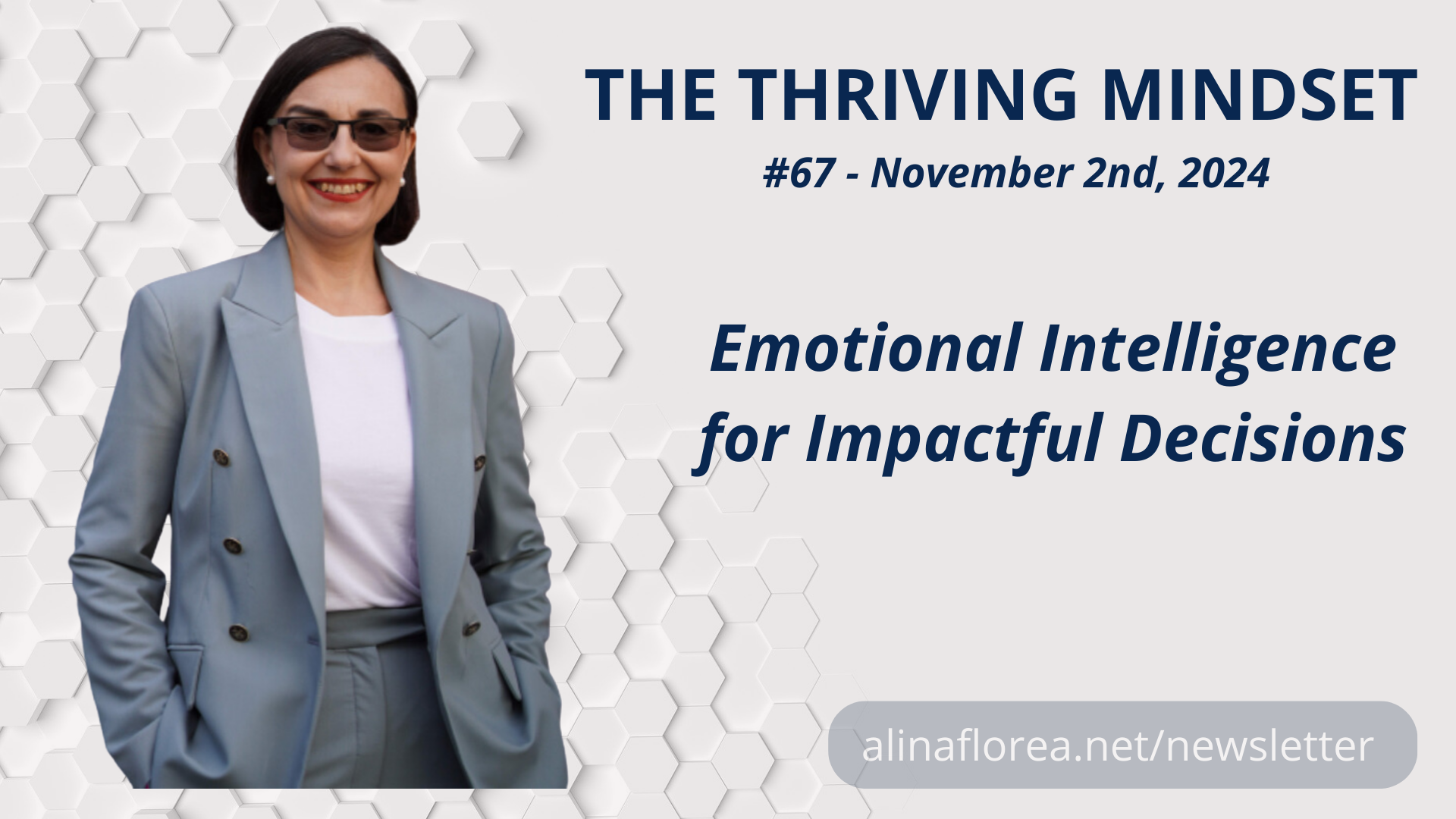 THE THRIVING MINDSET

#67 - November 2nd, 2024

Emotional Intelligence for Impactful Decisions

alinaflorea.net/newsletter